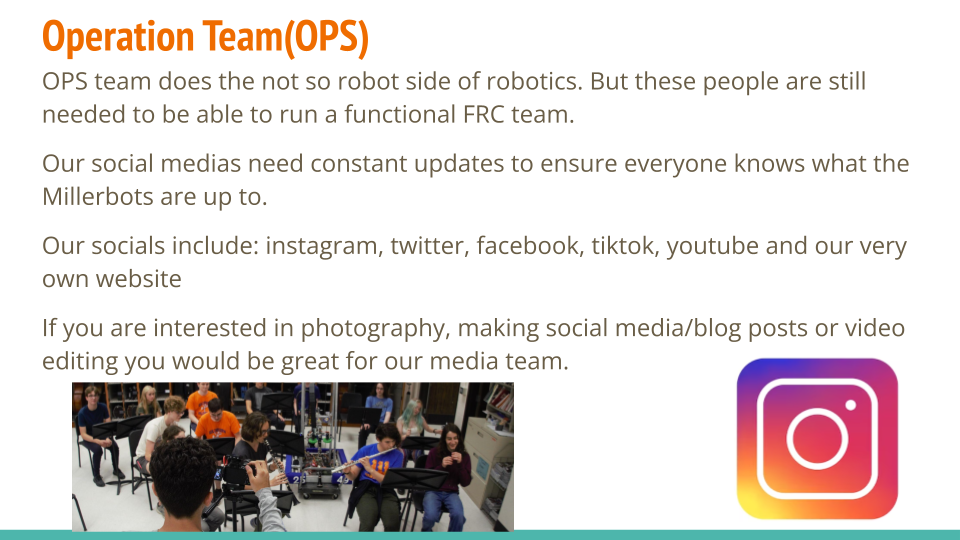 Operation Team(OPS)

OPS team does the not so robot side of robotics. But these people are still needed to be able to run a functional FRC team.

Our social medias need constant updates to ensure everyone knows what the Millerbots are up to.

Our socials include: instagram, twitter, facebook, tiktok, youtube and our very own website

If you are interested in photography, making social media/blog posts or video editing you would be great for our media team.